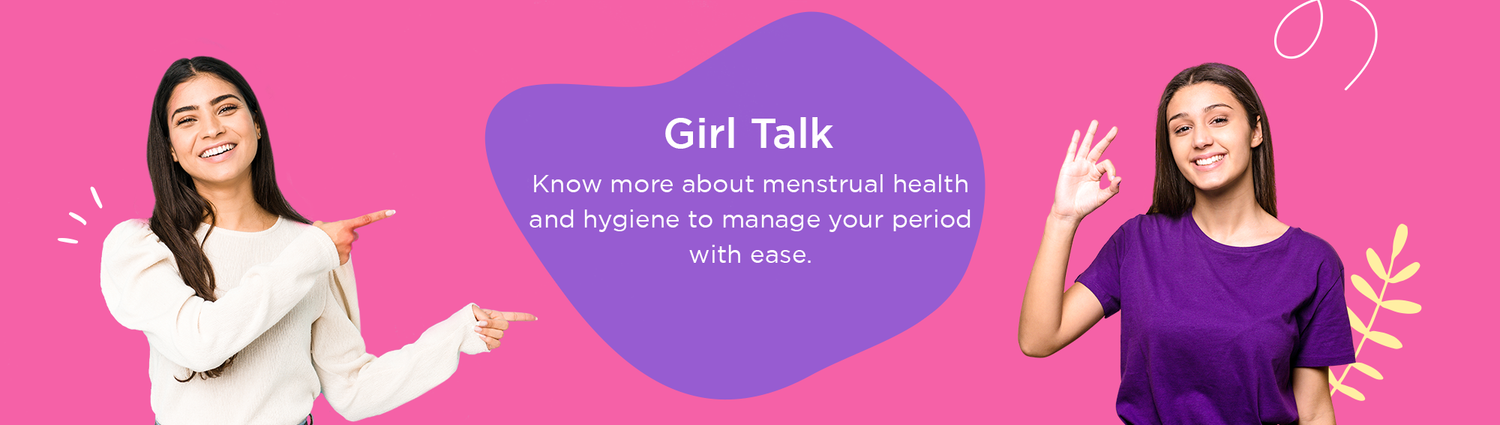 Girl Talk

Know more about menstrual health and hygiene to manage your period with ease.